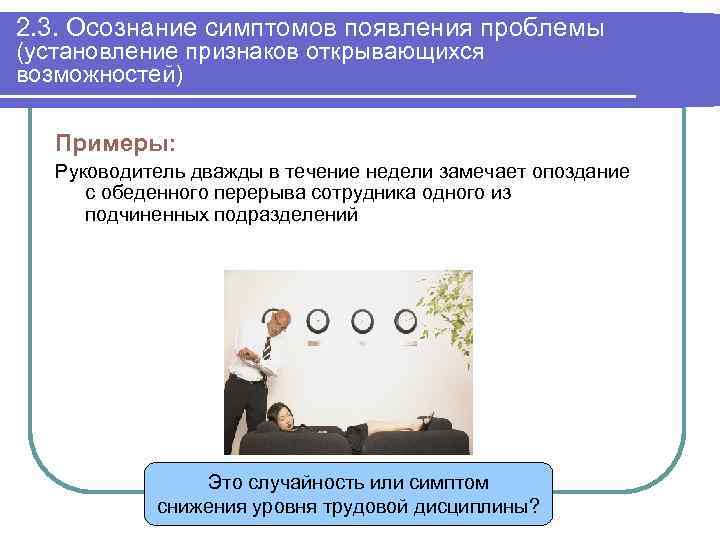 2.3. Осознание симптомов появления проблемы (установление признаков открывающихся возможностей)

Примеры:

Руководитель дважды в течение недели замечает опоздание с обеденного перерыва сотрудника одного из подчиненных подразделений

Это случайность или симптом снижения уровня трудовой дисциплины?